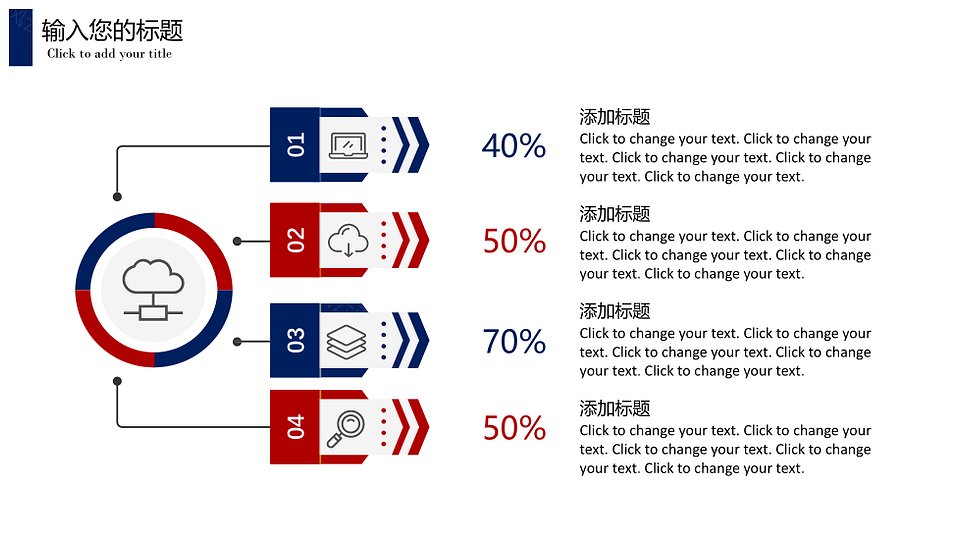 输入您的标题
Click to add your title

01

40%

添加标题
Click to change your text. Click to change your text. Click to change your text. Click to change your text. Click to change your text.

02

50%

添加标题
Click to change your text. Click to change your text. Click to change your text. Click to change your text. Click to change your text.

03

70%

添加标题
Click to change your text. Click to change your text. Click to change your text. Click to change your text. Click to change your text.

04

50%

添加标题
Click to change your text. Click to change your text. Click to change your text. Click to change your text. Click to change your text.